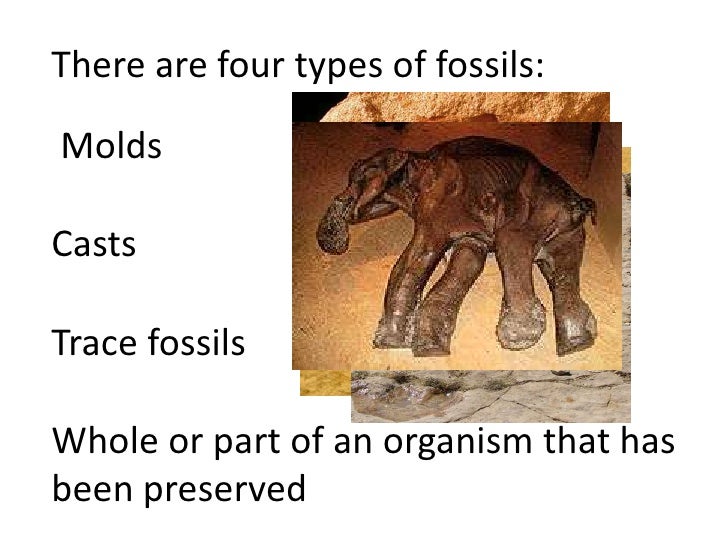 There are four types of fossils:

Molds

Casts

Trace fossils

Whole or part of an organism that has been preserved